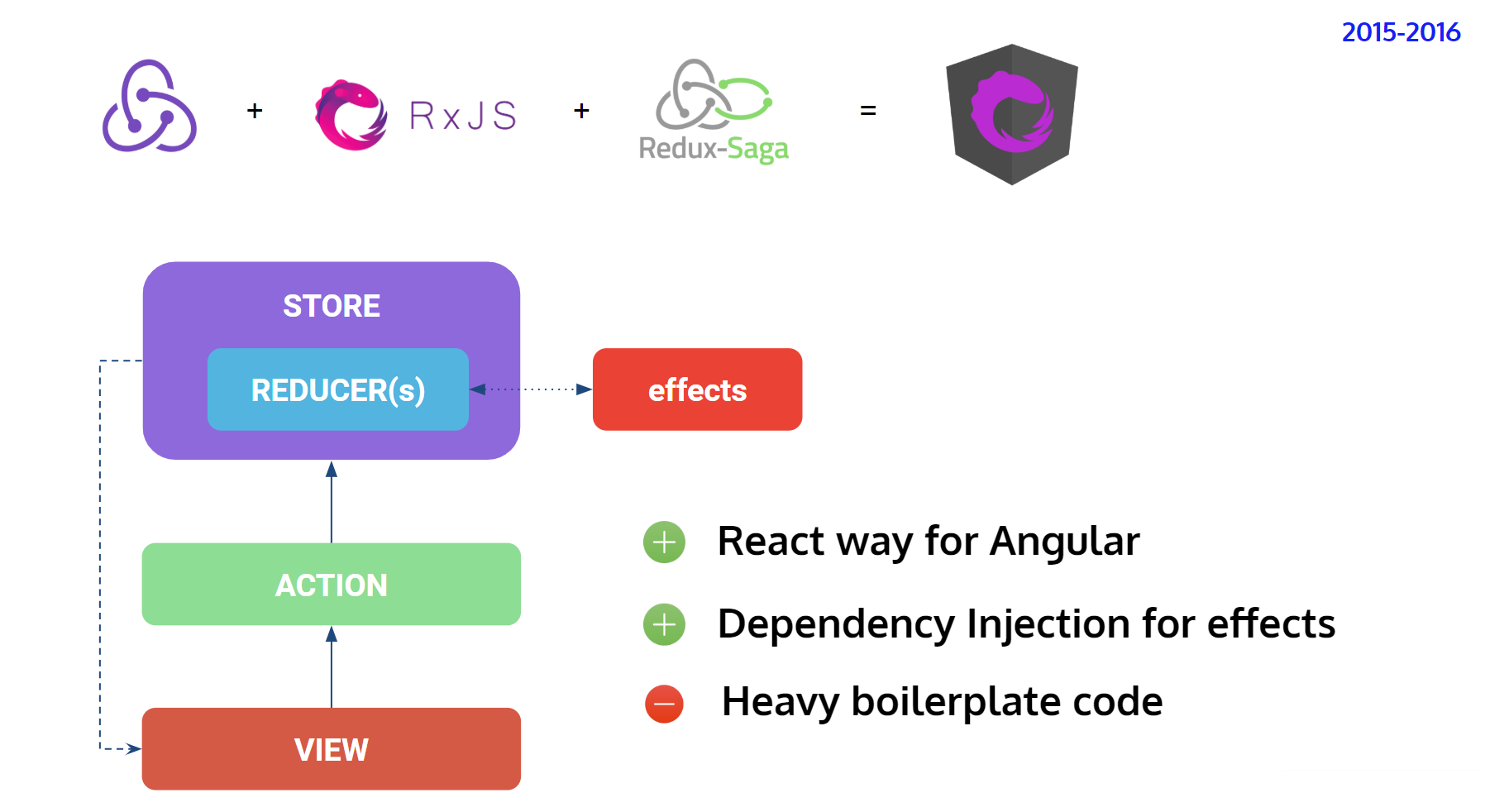 2015-2016

+ RxJS + Redux-Saga =

STORE

REDUCER(s)

effects

ACTION

VIEW

React way for Angular

Dependency Injection for effects

Heavy boilerplate code